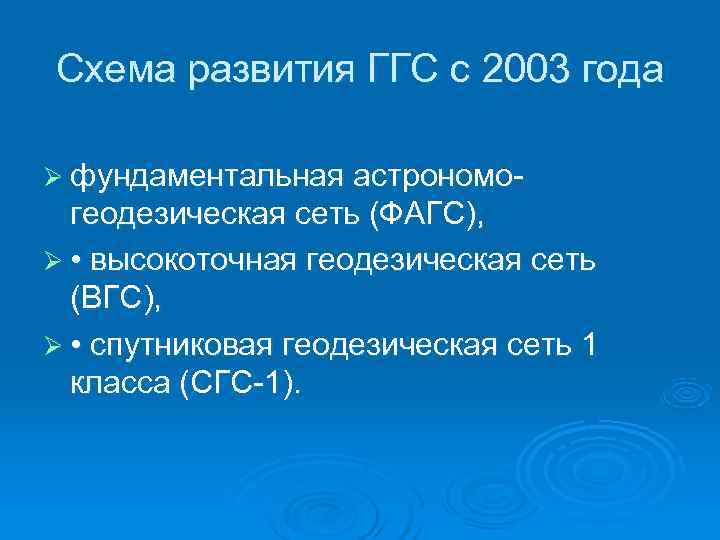 Схема развития ГГС с 2003 года

➢ фундаментальная астрономо-геодезическая сеть (ФАГС),

➢ • высокоточная геодезическая сеть (ВГС),

➢ • спутниковая геодезическая сеть 1 класса (СГС-1).